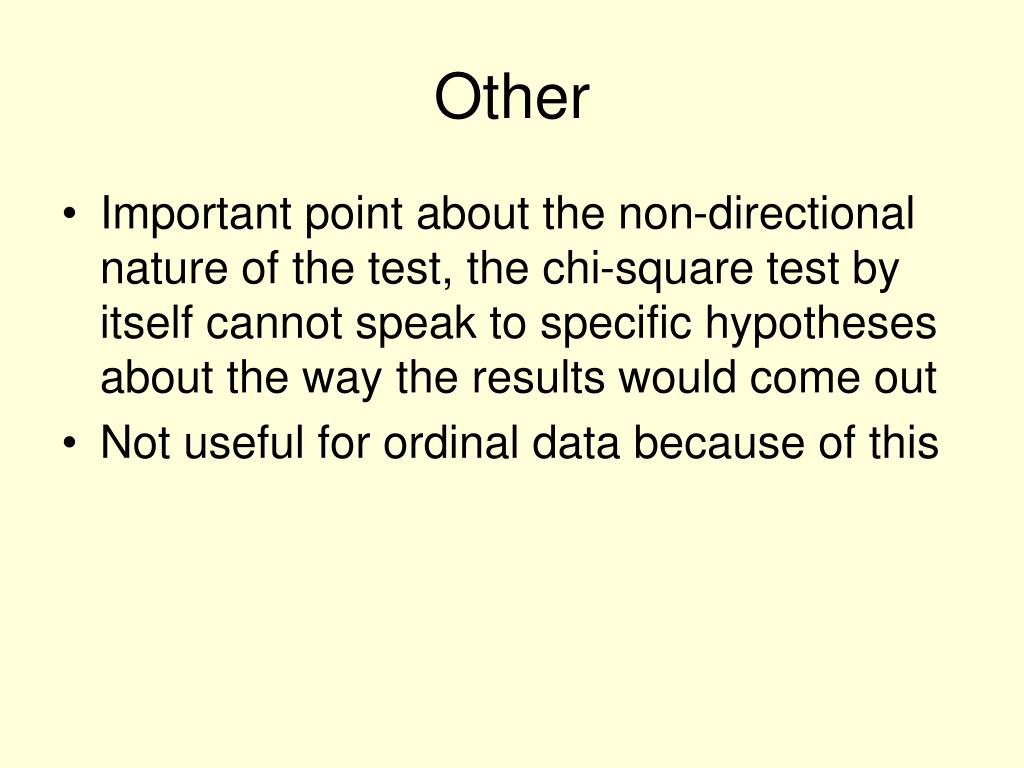 Other

• Important point about the non-directional nature of the test, the chi-square test by itself cannot speak to specific hypotheses about the way the results would come out
• Not useful for ordinal data because of this